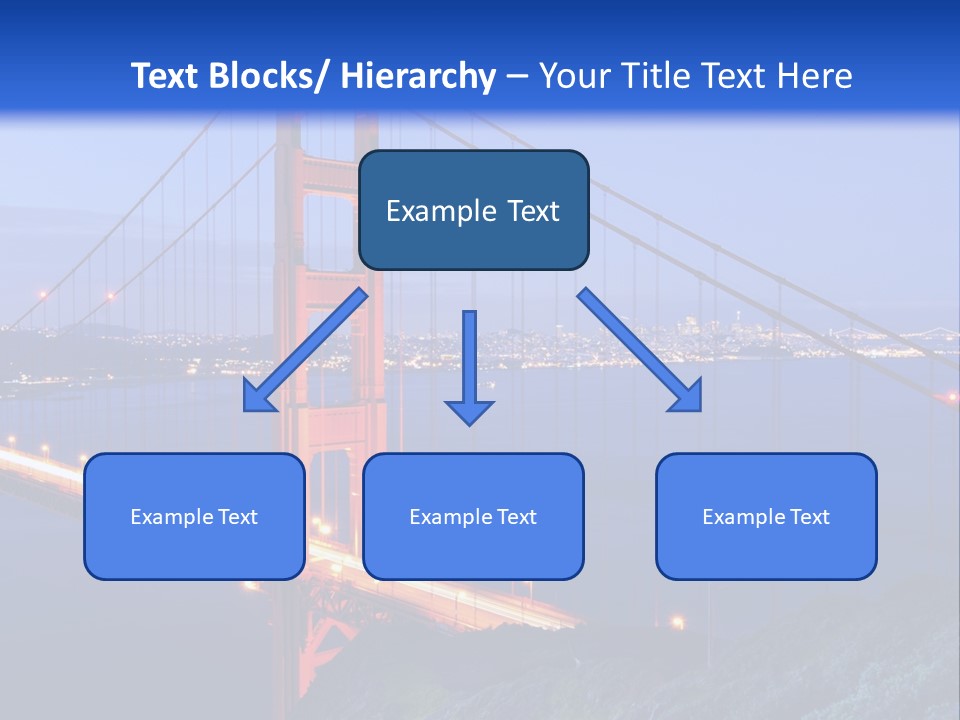 Text Blocks/ Hierarchy – Your Title Text Here

Example Text

Example Text

Example Text

Example Text